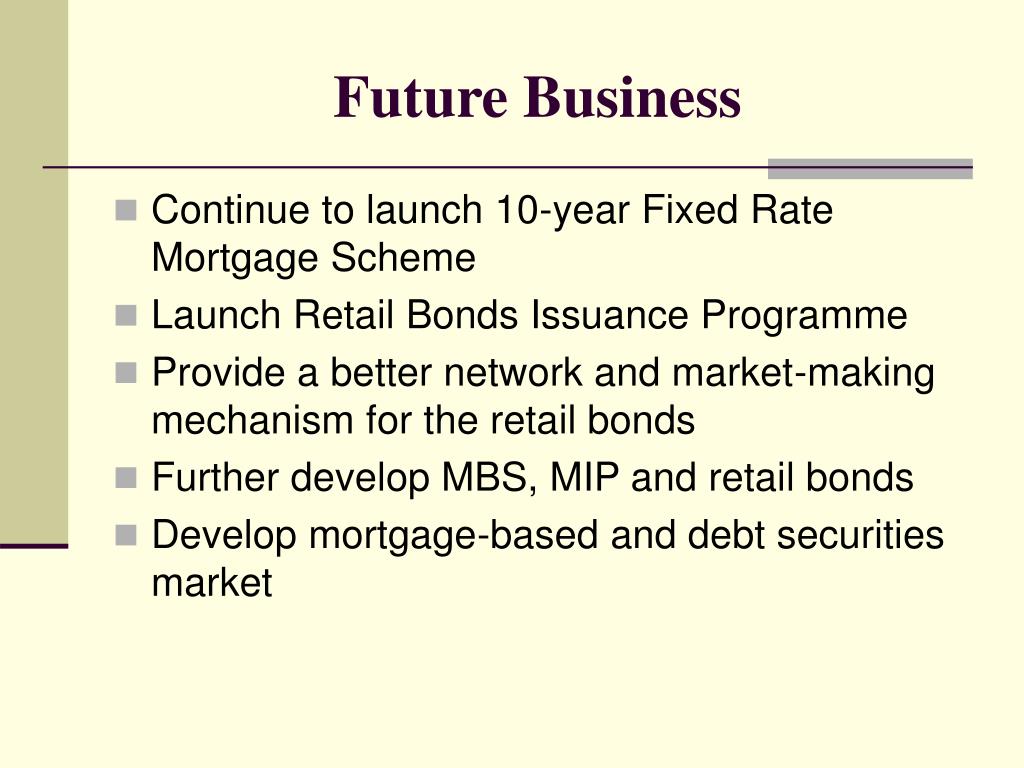 Future Business

- Continue to launch 10-year Fixed Rate Mortgage Scheme
- Launch Retail Bonds Issuance Programme
- Provide a better network and market-making mechanism for the retail bonds
- Further develop MBS, MIP and retail bonds
- Develop mortgage-based and debt securities market